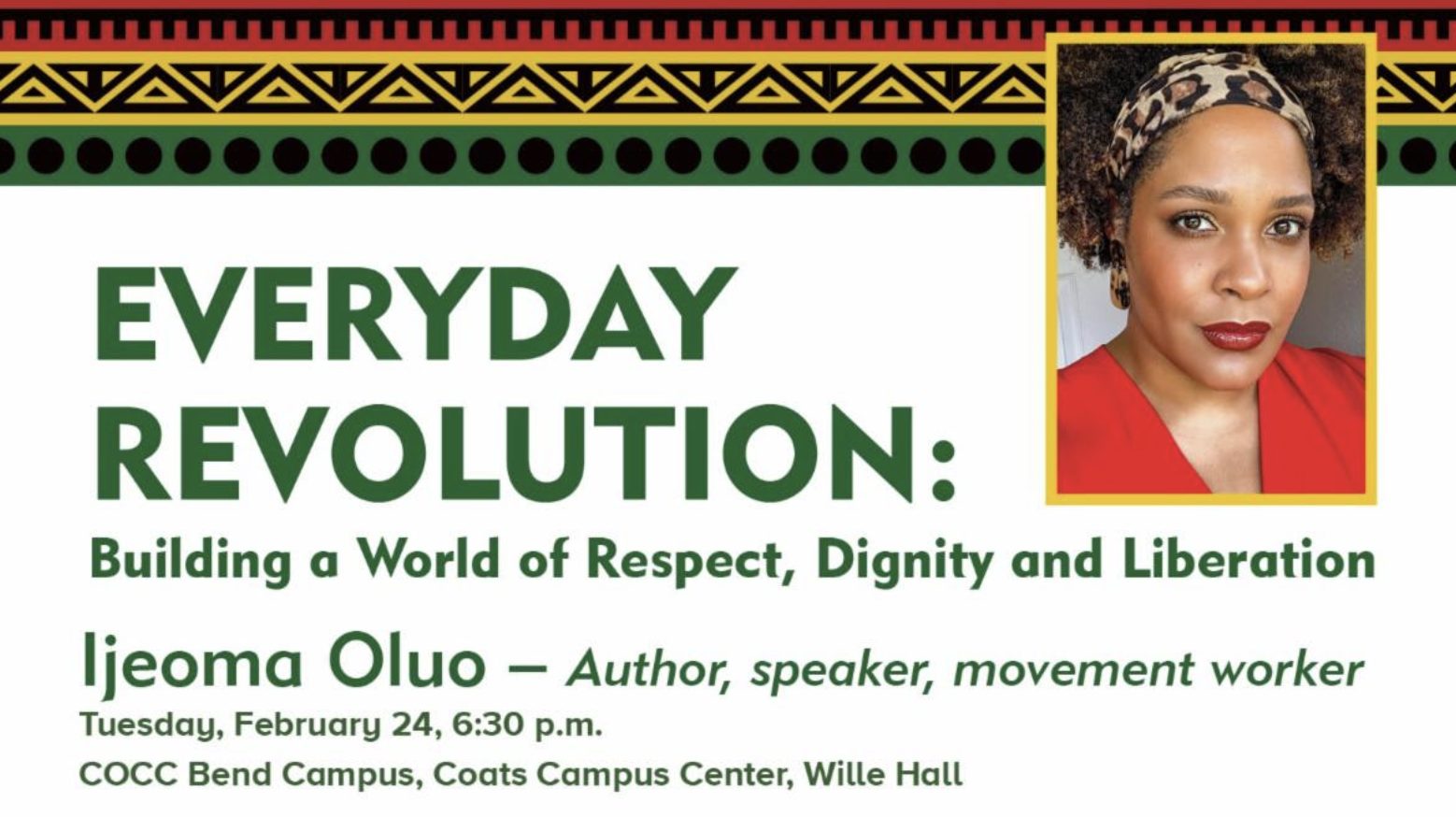 EVERYDAY REVOLUTION:
Building a World of Respect, Dignity and Liberation

Ijeoma Oluo – Author, speaker, movement worker
Tuesday, February 24, 6:30 p.m.
COCC Bend Campus, Coats Campus Center, Wille Hall